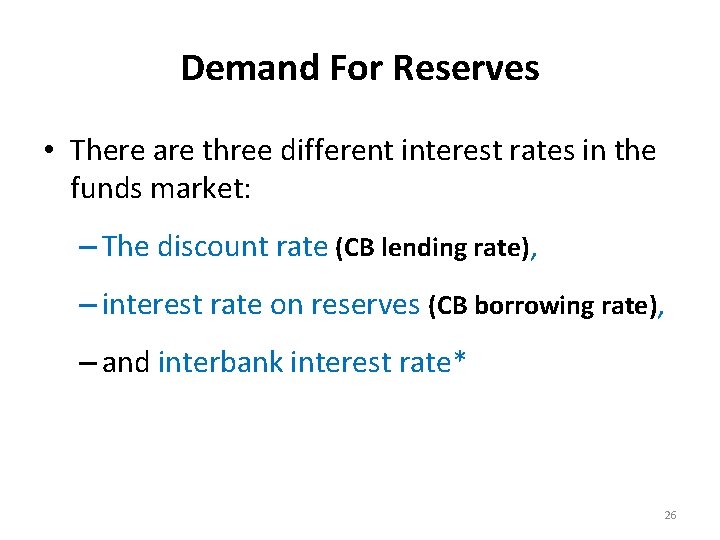 Demand For Reserves

• There are three different interest rates in the funds market:

– The discount rate (CB lending rate),

– interest rate on reserves (CB borrowing rate),

– and interbank interest rate*

26